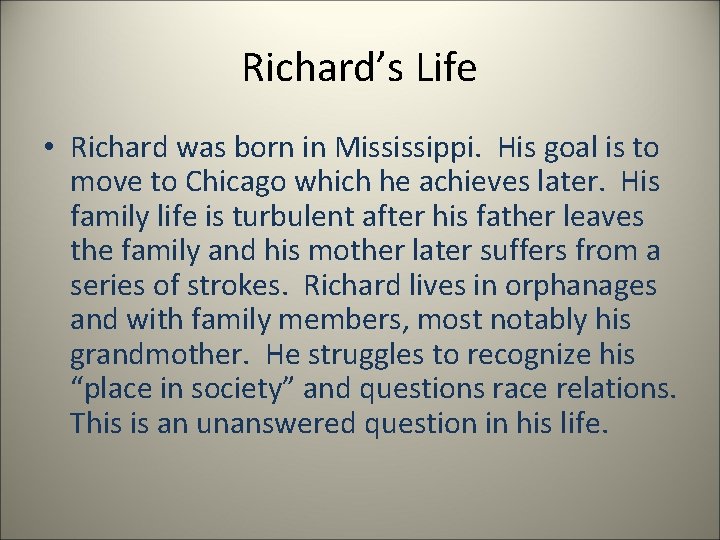 Richard’s Life

• Richard was born in Mississippi. His goal is to move to Chicago which he achieves later. His family life is turbulent after his father leaves the family and his mother later suffers from a series of strokes. Richard lives in orphanages and with family members, most notably his grandmother. He struggles to recognize his “place in society” and questions race relations. This is an unanswered question in his life.